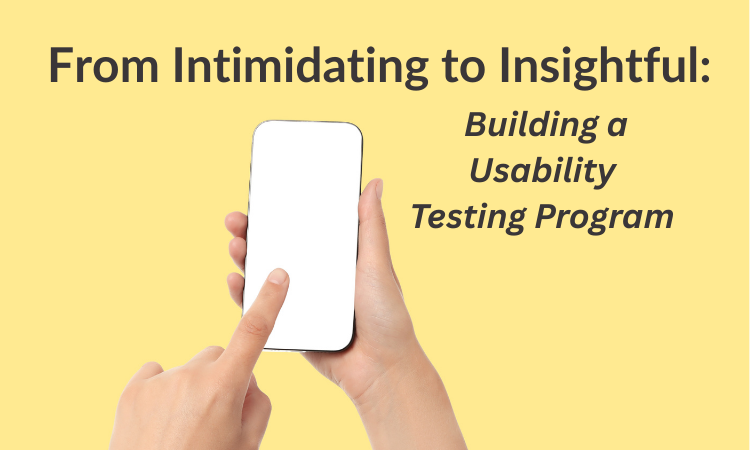 From Intimidating to Insightful:

Building a Usability Testing Program